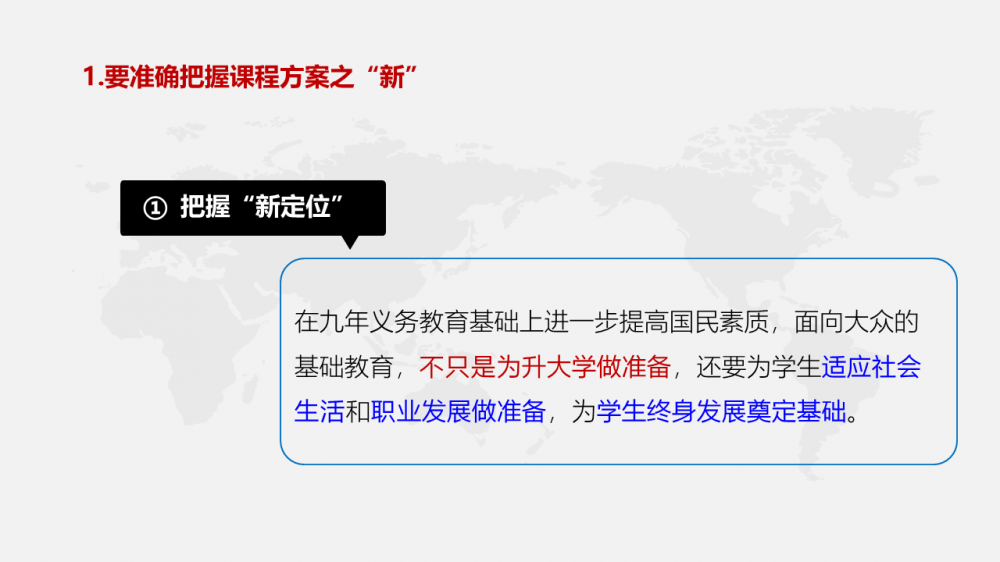 1.要准确把握课程方案之“新”

① 把握“新定位”

在九年义务教育基础上进一步提高国民素质，面向大众的基础教育，不只是为升大学做准备，还要为学生适应社会生活和职业发展做准备，为学生终身发展奠定基础。